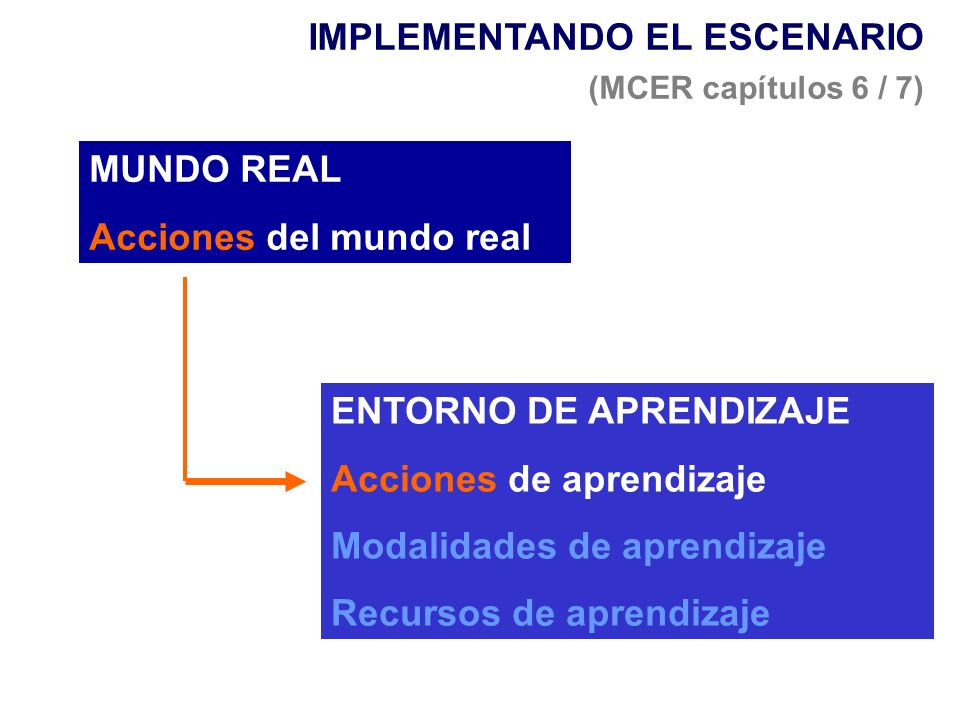 IMPLEMENTANDO EL ESCENARIO

(MCER capítulos 6 / 7)

MUNDO REAL

Acciones del mundo real

ENTORNO DE APRENDIZAJE

Acciones de aprendizaje

Modalidades de aprendizaje

Recursos de aprendizaje